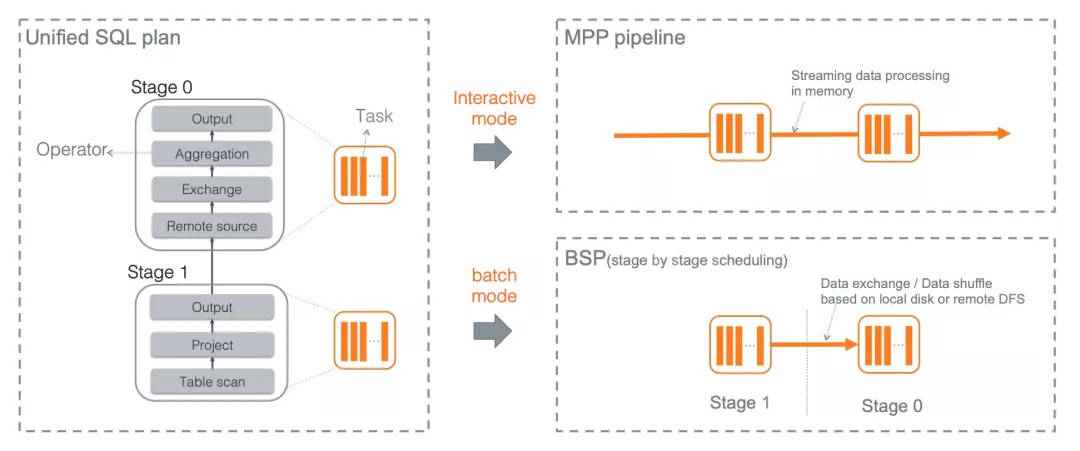 Unified SQL plan

Stage 0

Output

Aggregation

Exchange

Remote source

Operator

Task

Stage 1

Output

Project

Table scan

Interactive mode

batch mode

MPP pipeline

Streaming data processing in memory

BSP(stage by stage scheduling)

Data exchange / Data shuffle based on local disk or remote DFS

Stage 1

Stage 0